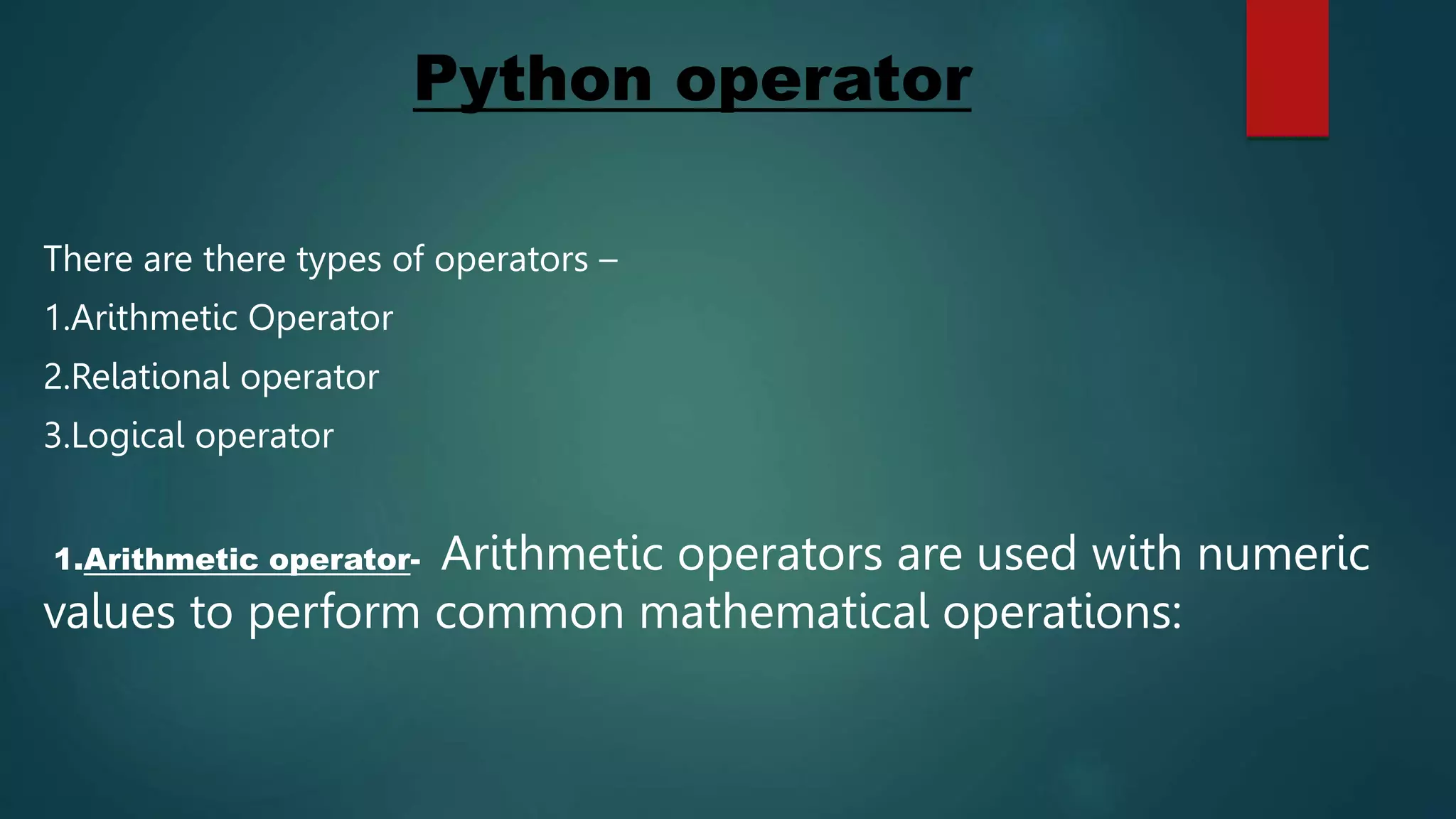 Python operator

There are there types of operators –

1.Arithmetic Operator

2.Relational operator

3.Logical operator

1.Arithmetic operator- Arithmetic operators are used with numeric values to perform common mathematical operations: